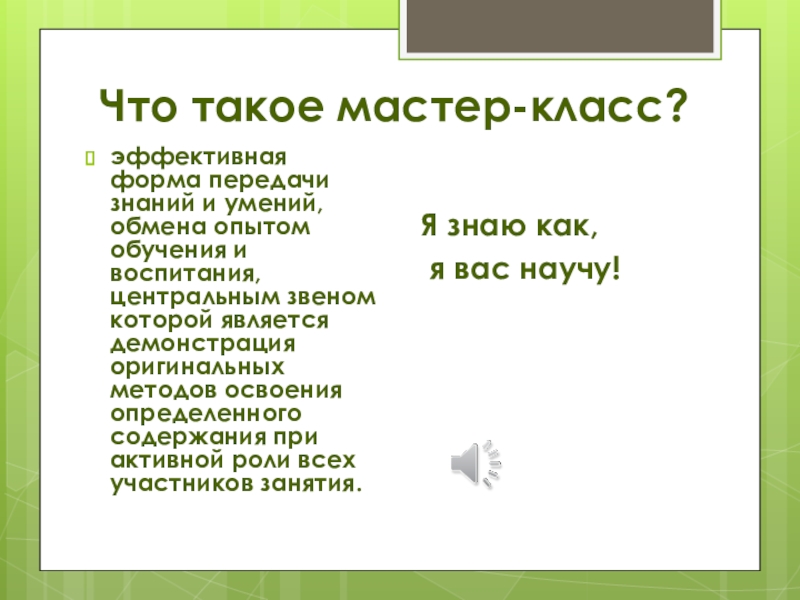 Что такое мастер-класс?

эффективная форма передачи знаний и умений, обмена опытом обучения и воспитания, центральным звеном которой является демонстрация оригинальных методов освоения определенного содержания при активной роли всех участников занятия.

Я знаю как,
я вас научу!